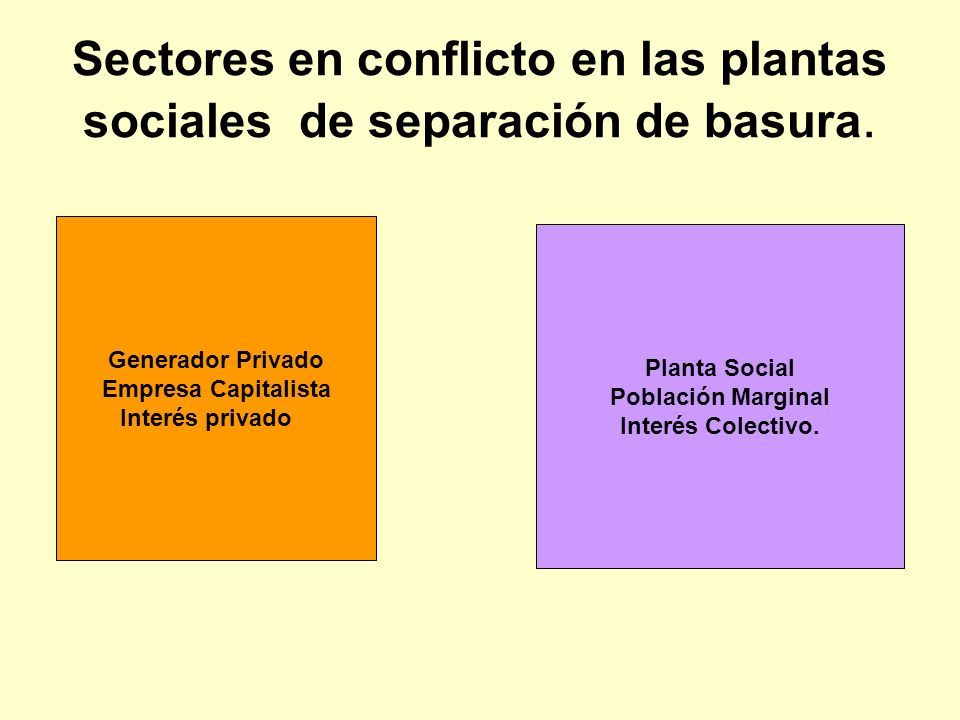 Sectores en conflicto en las plantas sociales de separación de basura.

Generador Privado
Empresa Capitalista
Interés privado

Planta Social
Población Marginal
Interés Colectivo.